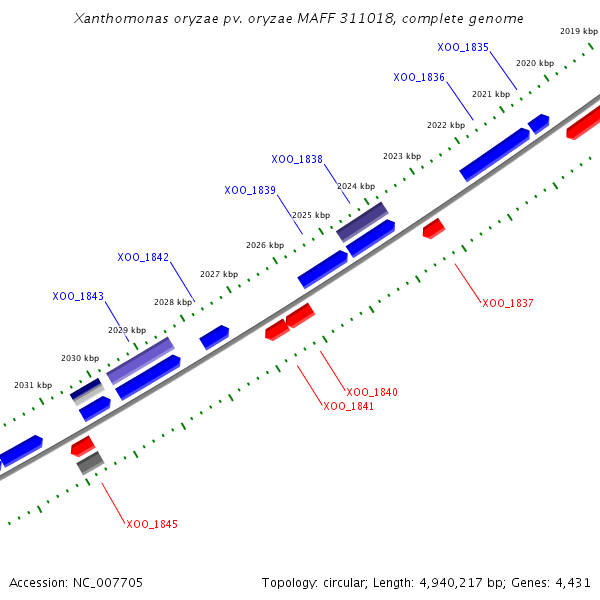 Xanthomonas oryzae pv. oryzae MAFF 311018, complete genome

2019 kbp
XOO_1835
2020 kbp
XOO_1836
2021 kbp
2022 kbp
2023 kbp
XOO_1838
2024 kbp
XOO_1839
2025 kbp
2026 kbp
XOO_1842
2027 kbp
XOO_1843
2028 kbp
2029 kbp
2030 kbp
2031 kbp
XOO_1837
XOO_1840
XOO_1841
XOO_1845

Accession: NC_007705

Topology: circular; Length: 4,940,217 bp; Genes: 4,431